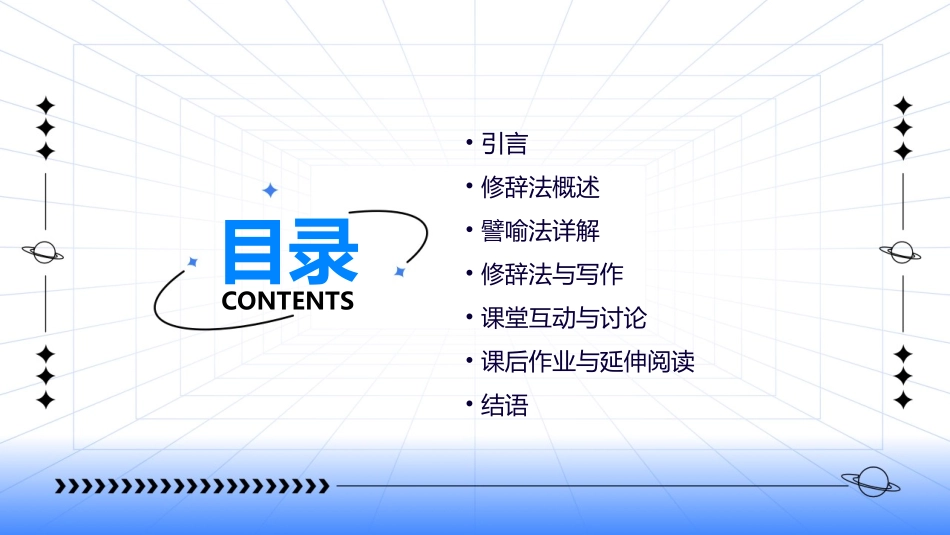 目录
CONTENTS

• 引言
• 修辞法概述
• 譬喻法详解
• 修辞法与写作
• 课堂互动与讨论
• 课后作业与延伸阅读
• 结语